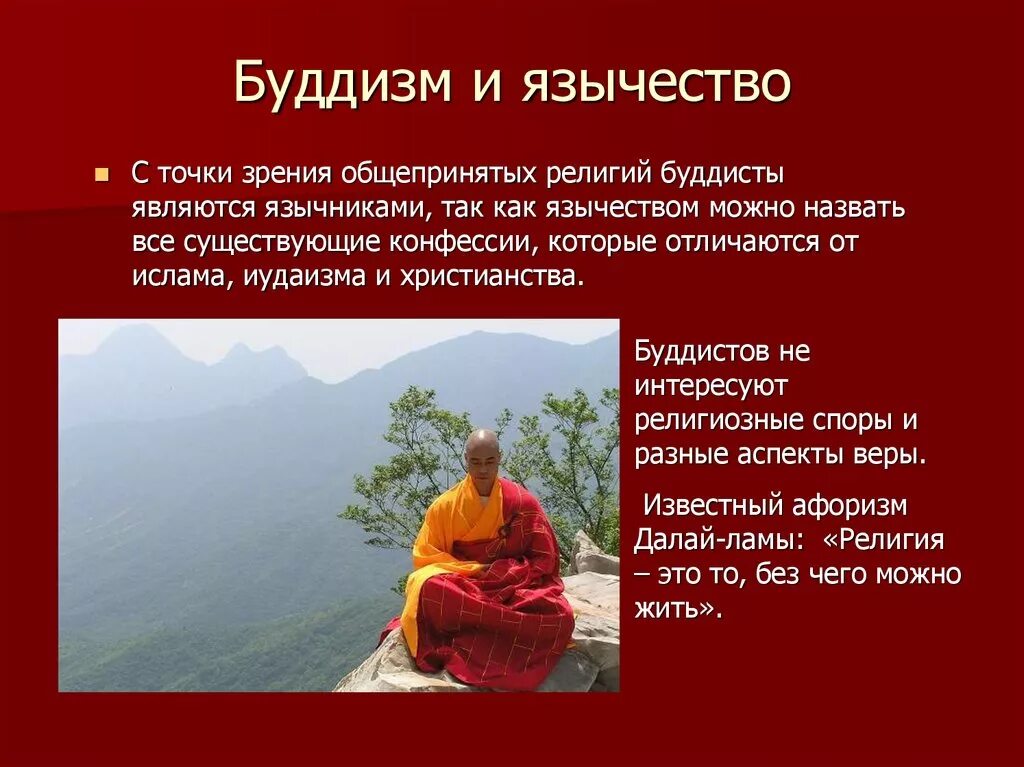 Буддизм и язычество

С точки зрения общепринятых религий буддисты являются язычниками, так как язычеством можно назвать все существующие конфессии, которые отличаются от ислама, иудаизма и христианства.

Буддистов не интересуют религиозные споры и разные аспекты веры.

Известный афоризм Далай-ламы: «Религия – это то, без чего можно жить».